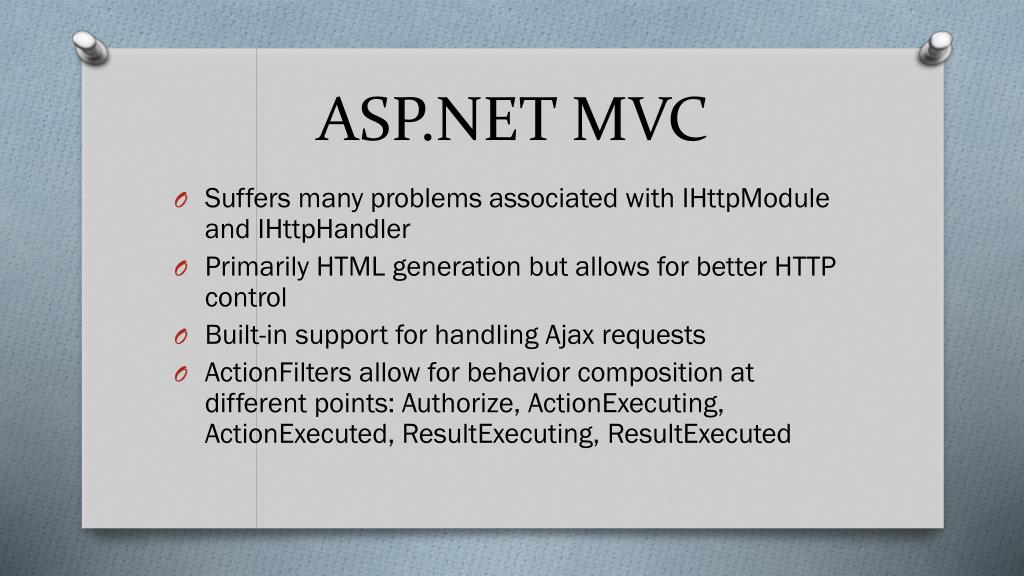 ASP.NET MVC

O Suffers many problems associated with IHttpModule and IHttpHandler

O Primarily HTML generation but allows for better HTTP control

O Built-in support for handling Ajax requests

O ActionFilters allow for behavior composition at different points: Authorize, ActionExecuting, ActionExecuted, ResultExecuting, ResultExecuted